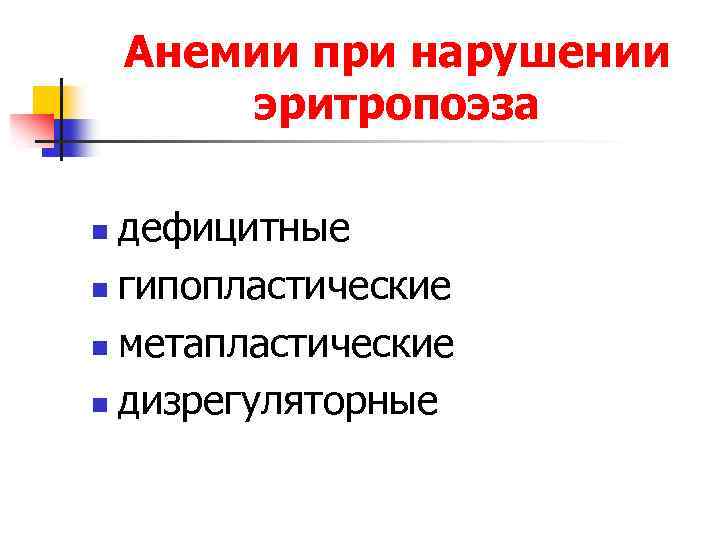 Анемии при нарушении эритропоэза

- дефицитные
- гипопластические
- метапластические
- дизрегуляторные